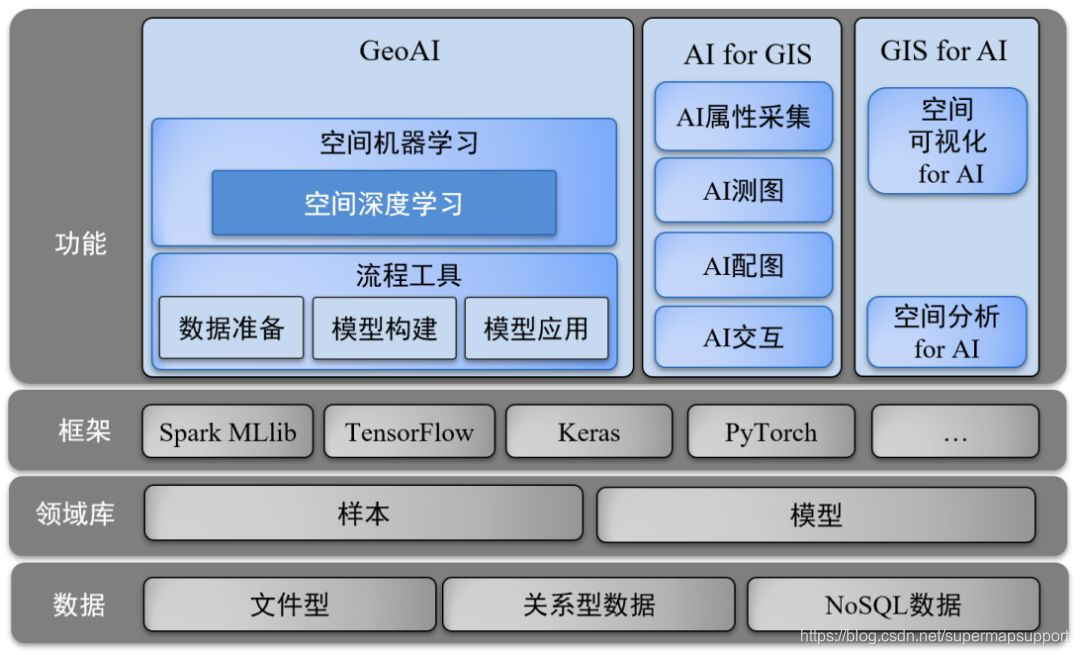 功能

GeoAI

空间机器学习

空间深度学习

流程工具

数据准备

模型构建

模型应用

AI for GIS

AI属性采集

AI测图

AI配图

AI交互

GIS for AI

空间可视化 for AI

空间分析 for AI

框架

Spark MLlib

TensorFlow

Keras

PyTorch

…

领域库

样本

模型

数据

文件型

关系型数据

NoSQL数据

https://blog.csdn.net/supermapsupport